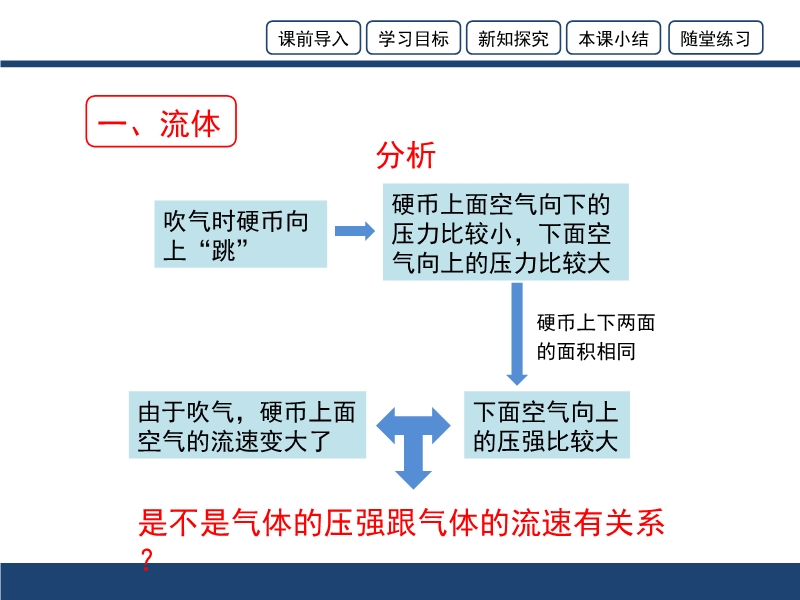 课前导入 学习目标 新知探究 本课小结 随堂练习

一、流体

分析

吹气时硬币向上“跳”

硬币上面空气向下的压力比较小，下面空气向上的压力比较大

硬币上下两面的面积相同

下面空气向上的压强比较大

由于吹气，硬币上面空气的流速变大了

是不是气体的压强跟气体的流速有关系？